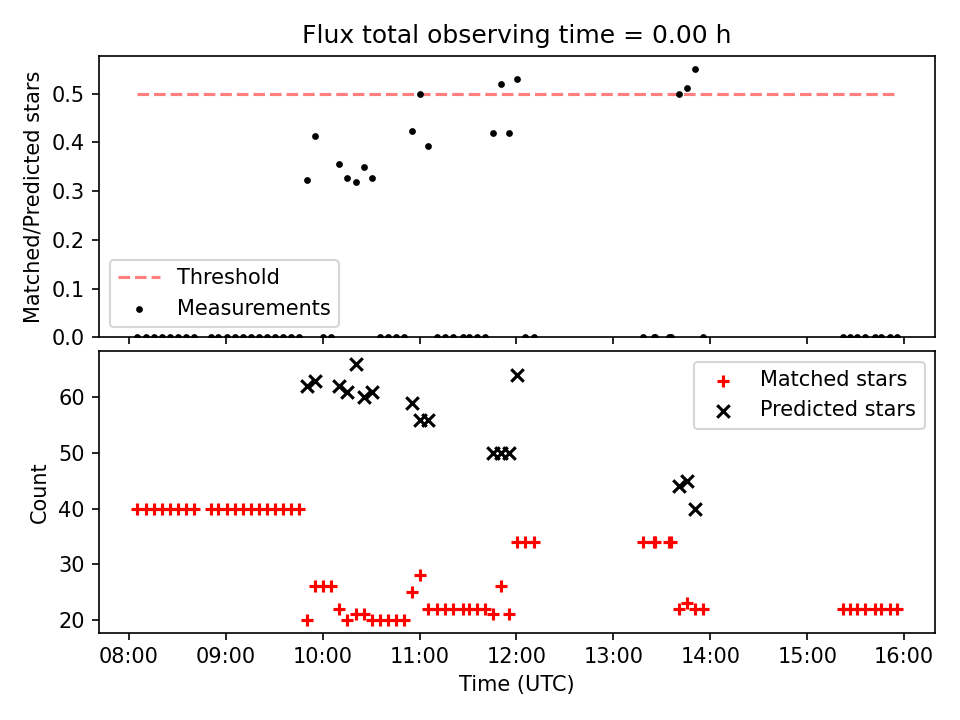 Flux total observing time = 0.00 h

Matched/Predicted stars
0.5
0.4
0.3
0.2
0.1
0.0

Threshold
Measurements

Count
60
50
40
30
20

Matched stars
Predicted stars

08:00 09:00 10:00 11:00 12:00 13:00 14:00 15:00 16:00
Time (UTC)